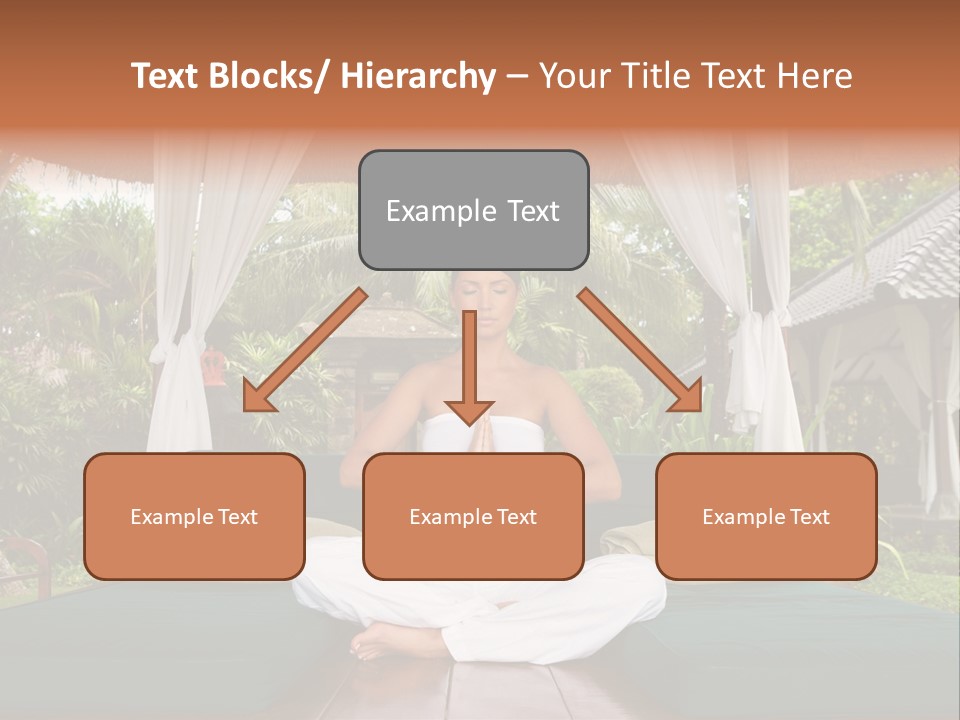 Text Blocks/ Hierarchy – Your Title Text Here

Example Text

Example Text

Example Text

Example Text